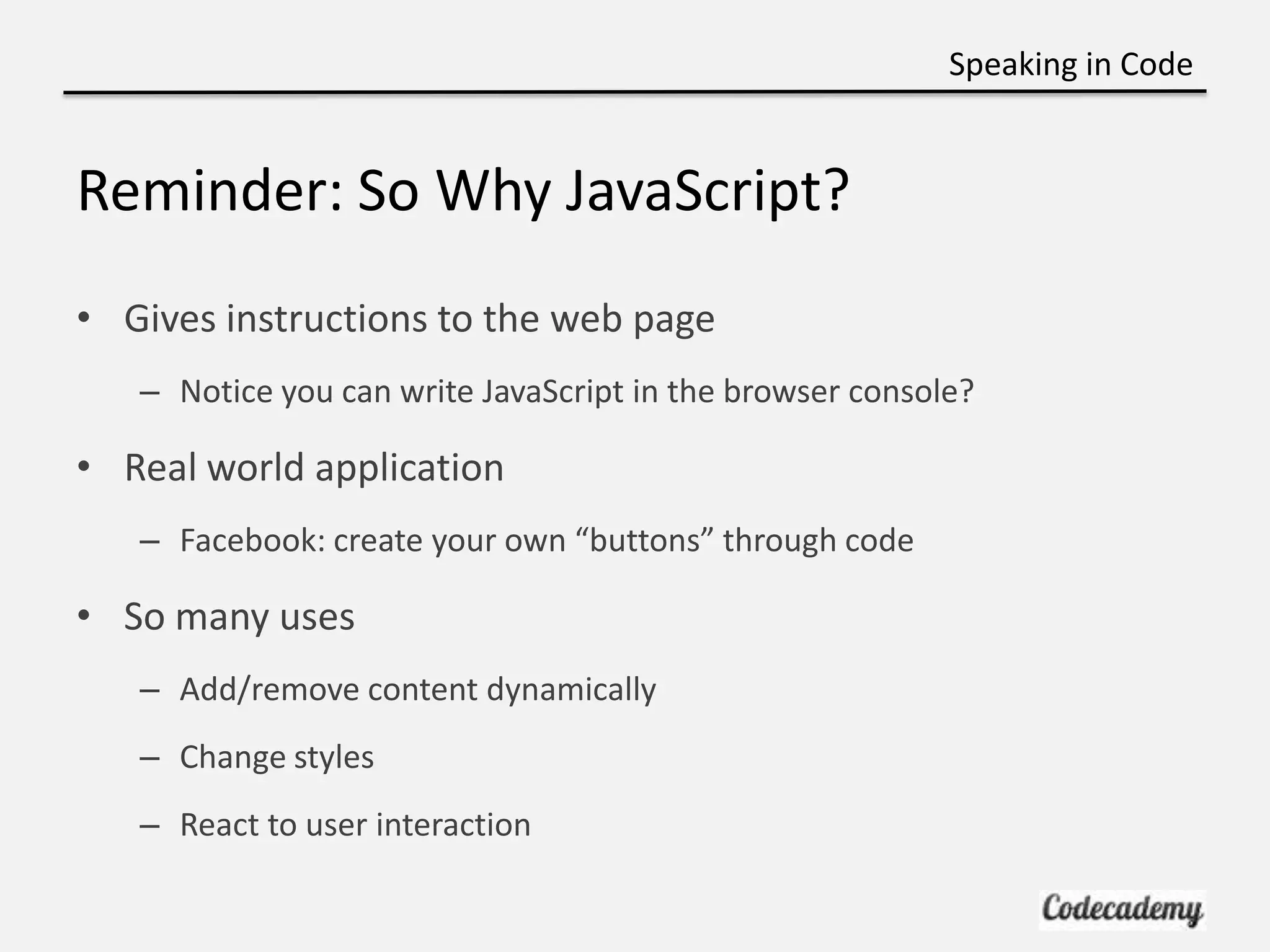 Speaking in Code

Reminder: So Why JavaScript?

• Gives instructions to the web page
  – Notice you can write JavaScript in the browser console?
• Real world application
  – Facebook: create your own “buttons” through code
• So many uses
  – Add/remove content dynamically
  – Change styles
  – React to user interaction

Codecademy